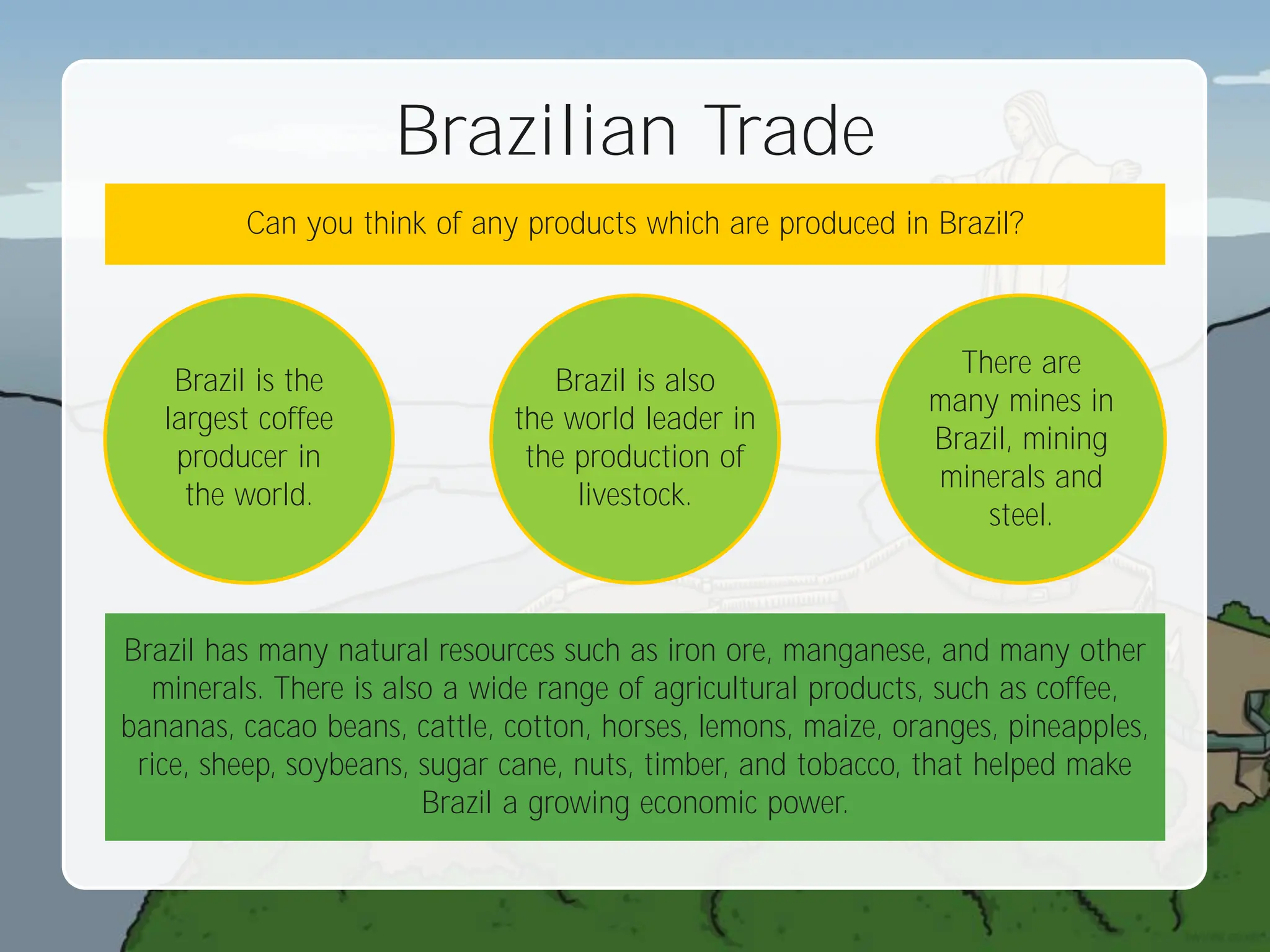 Brazilian Trade

Can you think of any products which are produced in Brazil?

Brazil is the largest coffee producer in the world.

Brazil is also the world leader in the production of livestock.

There are many mines in Brazil, mining minerals and steel.

Brazil has many natural resources such as iron ore, manganese, and many other minerals. There is also a wide range of agricultural products, such as coffee, bananas, cacao beans, cattle, cotton, horses, lemons, maize, oranges, pineapples, rice, sheep, soybeans, sugar cane, nuts, timber, and tobacco, that helped make Brazil a growing economic power.